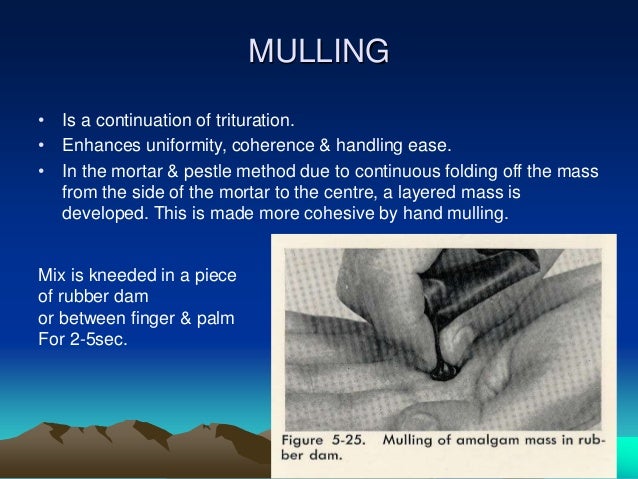 MULLING

• Is a continuation of trituration.
• Enhances uniformity, coherence & handling ease.
• In the mortar & pestle method due to continuous folding off the mass from the side of the mortar to the centre, a layered mass is developed. This is made more cohesive by hand mulling.

Mix is kneeded in a piece of rubber dam
or between finger & palm
For 2-5sec.

Figure 5-25. Mulling of amalgam mass in rubber dam.